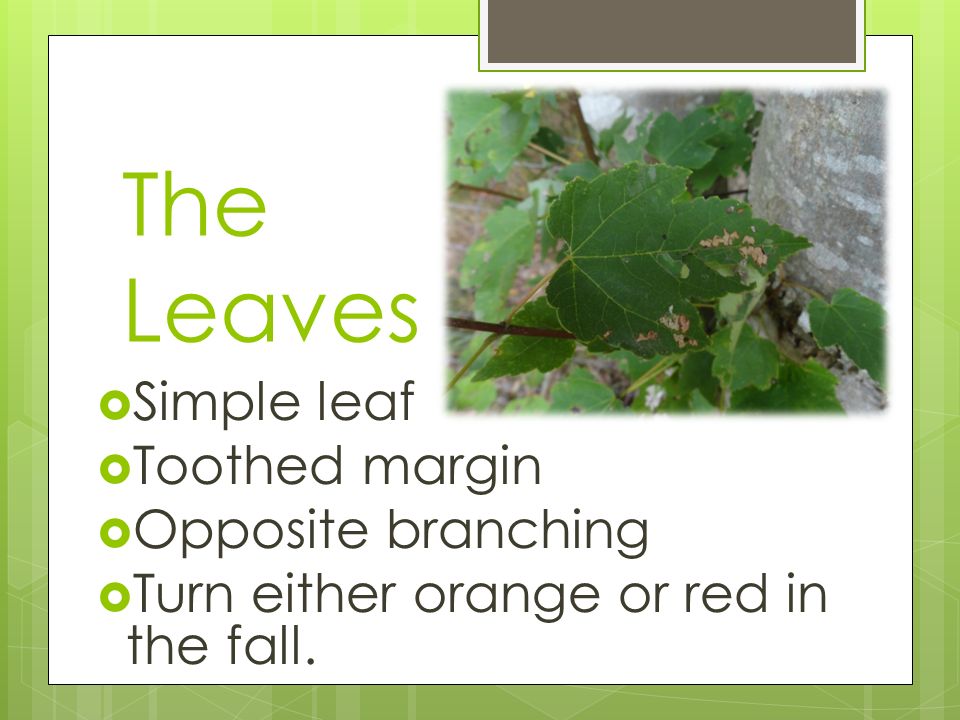 The Leaves

Simple leaf
Toothed margin
Opposite branching
Turn either orange or red in the fall.